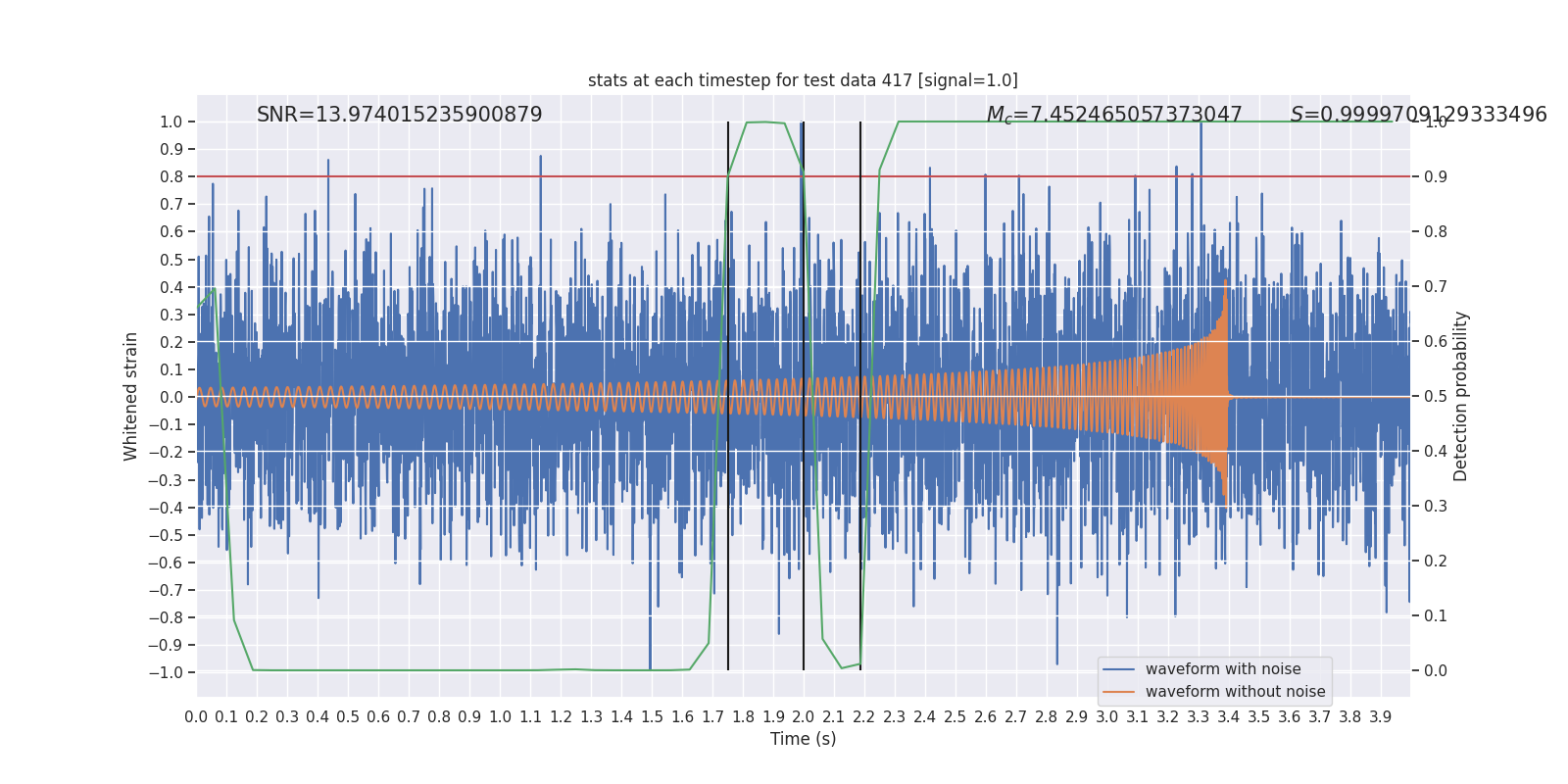 stats at each timestep for test data 417 [signal=1.0]

SNR=13.974015235900879

$M_c$=7.452465057373047

$S$=0.9999709129333496

Whitened strain

1.0
0.9
0.8
0.7
0.6
0.5
0.4
0.3
0.2
0.1
0.0
−0.1
−0.2
−0.3
−0.4
−0.5
−0.6
−0.7
−0.8
−0.9
−1.0

Detection probability

1.0
0.9
0.8
0.7
0.6
0.5
0.4
0.3
0.2
0.1
0.0

waveform with noise
waveform without noise

0.0 0.1 0.2 0.3 0.4 0.5 0.6 0.7 0.8 0.9 1.0 1.1 1.2 1.3 1.4 1.5 1.6 1.7 1.8 1.9 2.0 2.1 2.2 2.3 2.4 2.5 2.6 2.7 2.8 2.9 3.0 3.1 3.2 3.3 3.4 3.5 3.6 3.7 3.8 3.9

Time (s)